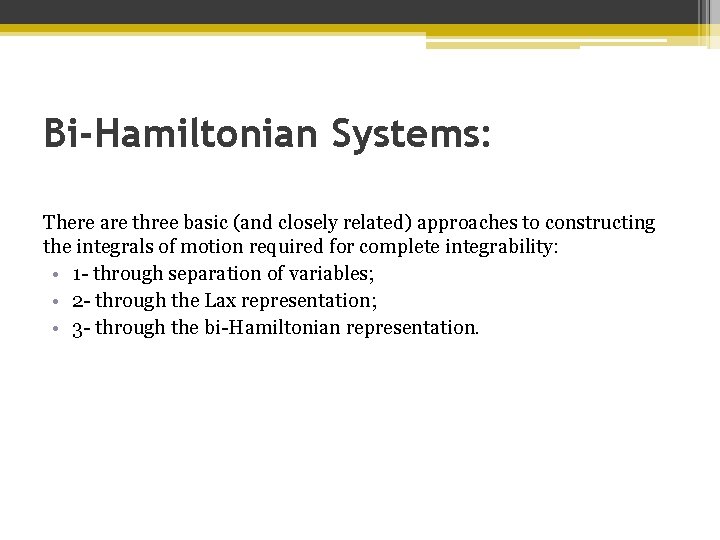 Bi-Hamiltonian Systems:

There are three basic (and closely related) approaches to constructing the integrals of motion required for complete integrability:

• 1- through separation of variables;
• 2- through the Lax representation;
• 3- through the bi-Hamiltonian representation.